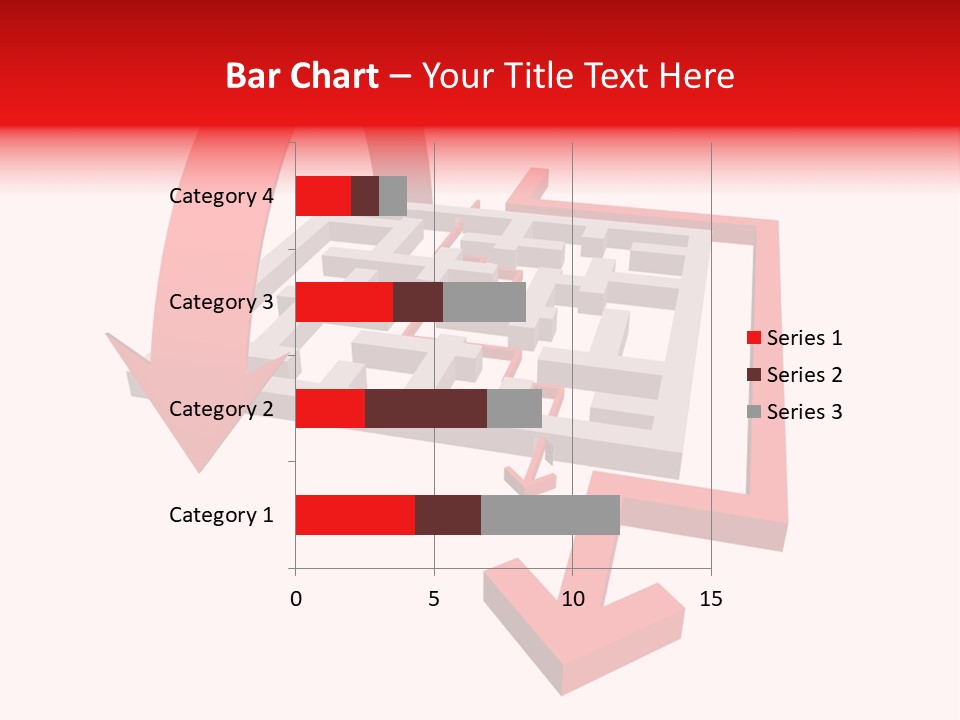 Bar Chart – Your Title Text Here

Category 4
Category 3
Category 2
Category 1

0
5
10
15

Series 1
Series 2
Series 3